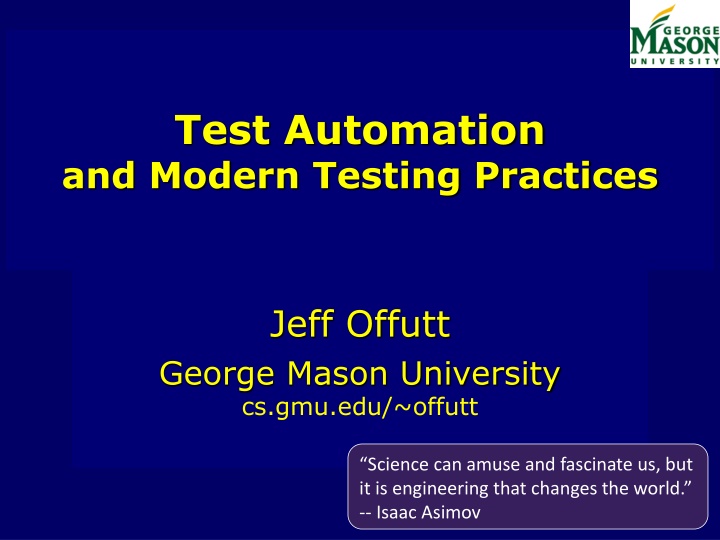 GEORGE MASON UNIVERSITY

Test Automation and Modern Testing Practices

Jeff Offutt

George Mason University

cs.gmu.edu/~offutt

“Science can amuse and fascinate us, but it is engineering that changes the world.” -- Isaac Asimov